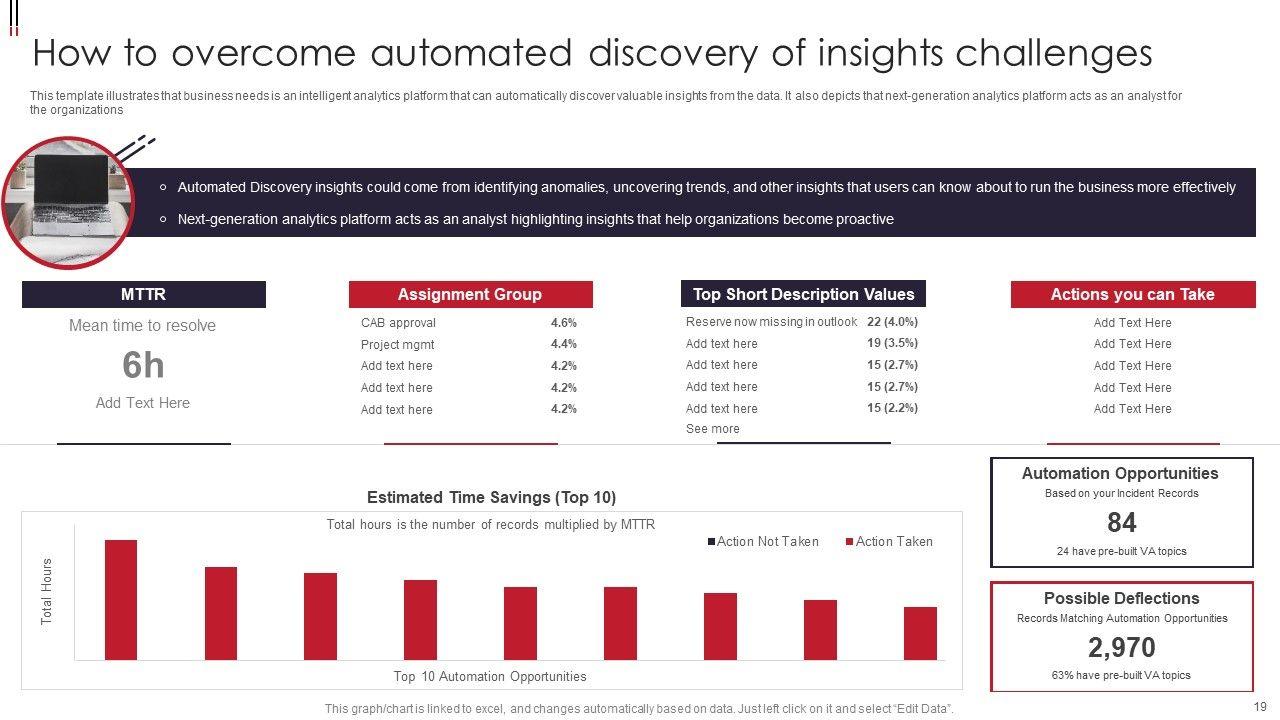 How to overcome automated discovery of insights challenges

This template illustrates that business needs is an intelligent analytics platform that can automatically discover valuable insights from the data. It also depicts that next-generation analytics platform acts as an analyst for the organizations

- Automated Discovery insights could come from identifying anomalies, uncovering trends, and other insights that users can know about to run the business more effectively
- Next-generation analytics platform acts as an analyst highlighting insights that help organizations become proactive

MTTR

Mean time to resolve

6h

Add Text Here

Assignment Group

| CAB approval | 4.6% |
|---|---|
| Project mgmt | 4.4% |
| Add text here | 4.2% |
| Add text here | 4.2% |
| Add text here | 4.2% |

Top Short Description Values

| Reserve now missing in outlook | 22 (4.0%) |
|---|---|
| Add text here | 19 (3.5%) |
| Add text here | 15 (2.7%) |
| Add text here | 15 (2.7%) |
| Add text here | 15 (2.2%) |

See more

Actions you can Take

Add Text Here
Add Text Here
Add Text Here
Add Text Here
Add Text Here

Estimated Time Savings (Top 10)

Total hours is the number of records multiplied by MTTR

Action Not Taken Action Taken

Total Hours

Top 10 Automation Opportunities

Automation Opportunities
Based on your Incident Records
84
24 have pre-built VA topics

Possible Deflections
Records Matching Automation Opportunities
2,970
63% have pre-built VA topics

This graph/chart is linked to excel, and changes automatically based on data. Just left click on it and select "Edit Data".

19